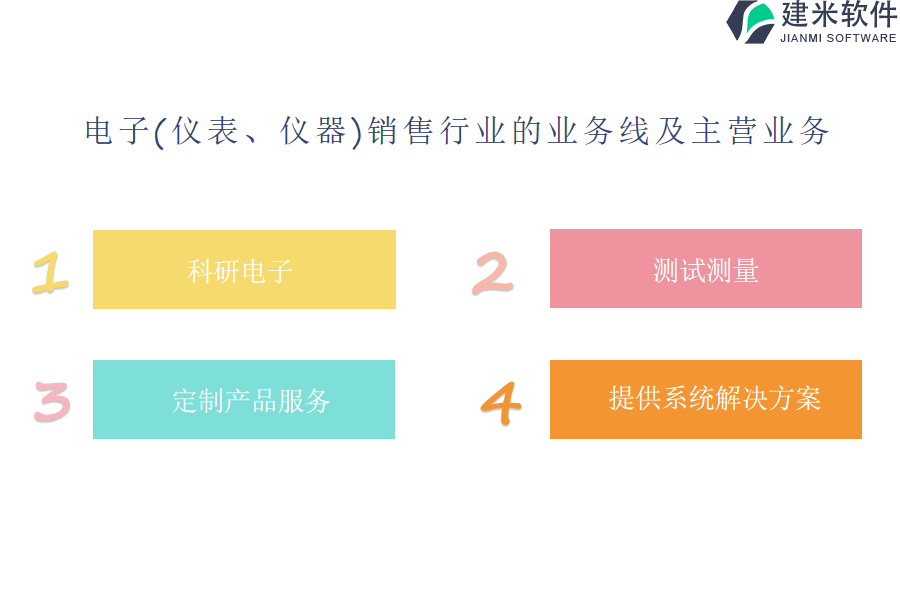 建米软件
JIANMI SOFTWARE

电子(仪表、仪器)销售行业的业务线及主营业务

1 科研电子

2 测试测量

3 定制产品服务

4 提供系统解决方案